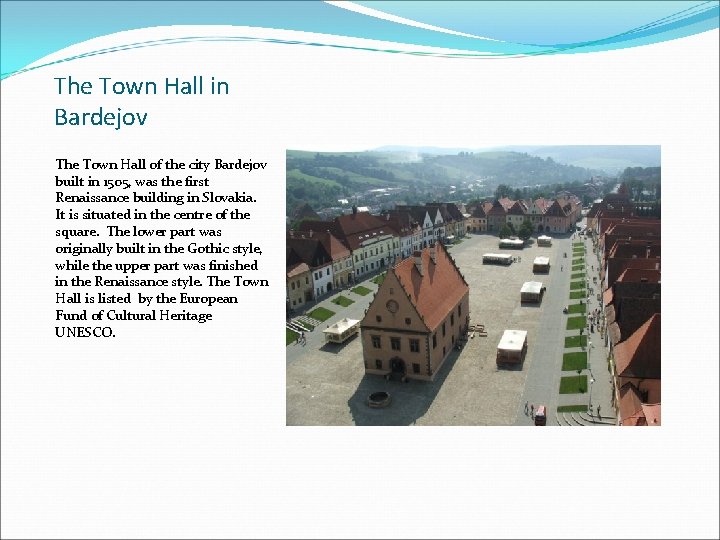 The Town Hall in Bardejov

The Town Hall of the city Bardejov built in 1505, was the first Renaissance building in Slovakia. It is situated in the centre of the square. The lower part was originally built in the Gothic style, while the upper part was finished in the Renaissance style. The Town Hall is listed by the European Fund of Cultural Heritage UNESCO.